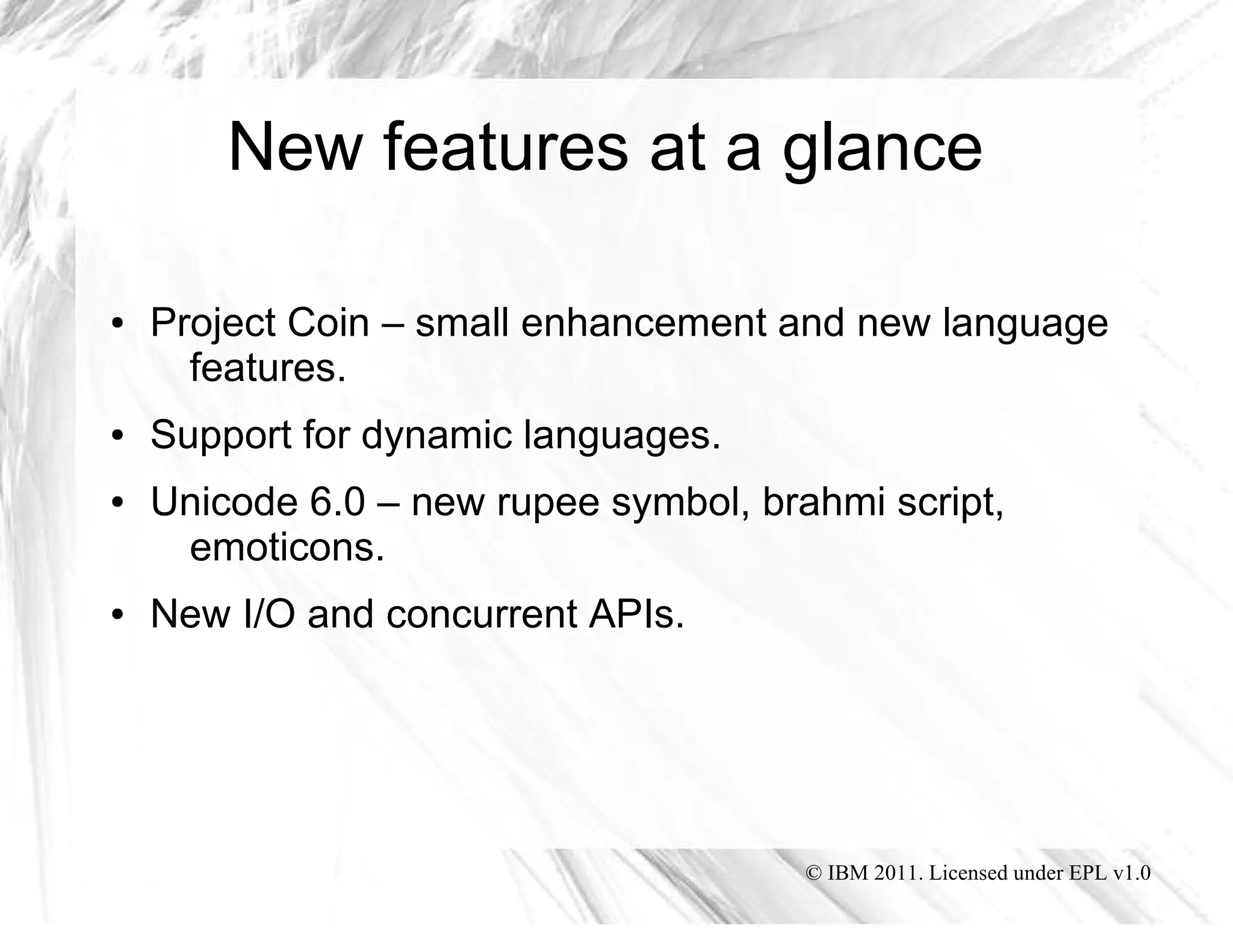 New features at a glance

• Project Coin – small enhancement and new language features.

• Support for dynamic languages.

• Unicode 6.0 – new rupee symbol, brahmi script, emoticons.

• New I/O and concurrent APIs.

© IBM 2011. Licensed under EPL v1.0